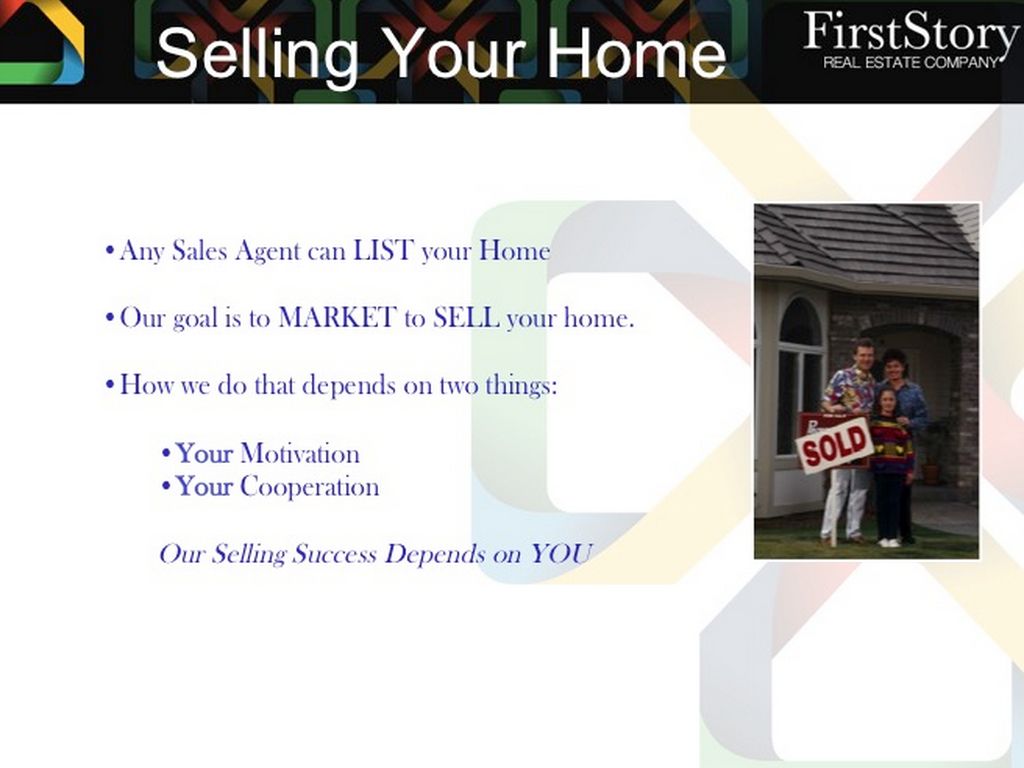 Selling Your Home

FirstStory
REAL ESTATE COMPANY

• Any Sales Agent can LIST your Home

• Our goal is to MARKET to SELL your home.

• How we do that depends on two things:

• Your Motivation
• Your Cooperation

Our Selling Success Depends on YOU

SOLD